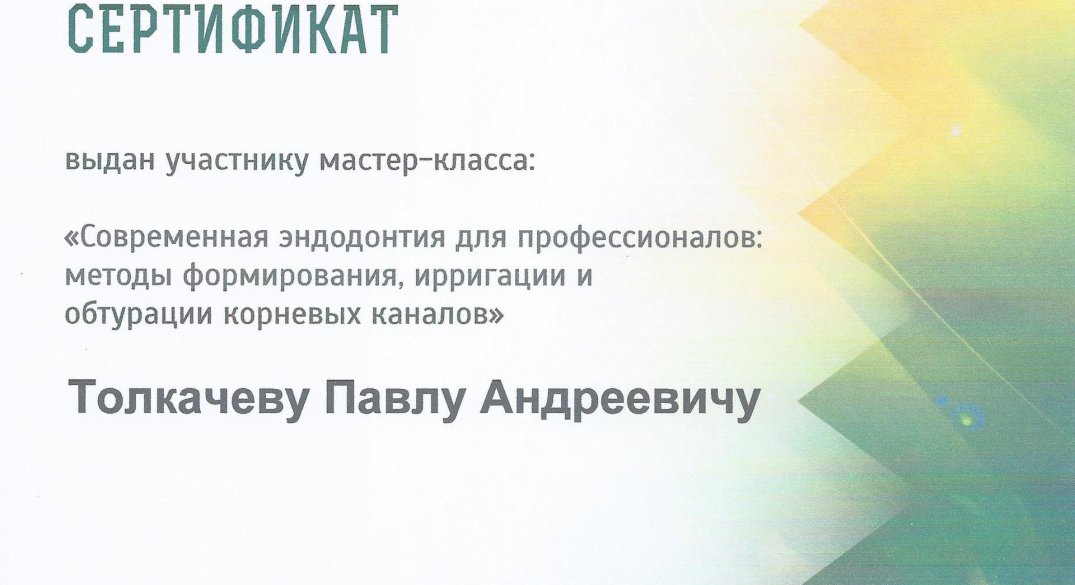 СЕРТИФИКАТ

выдан участнику мастер-класса:

«Современная эндодонтия для профессионалов: методы формирования, ирригации и обтурации корневых каналов»

Толкачеву Павлу Андреевичу